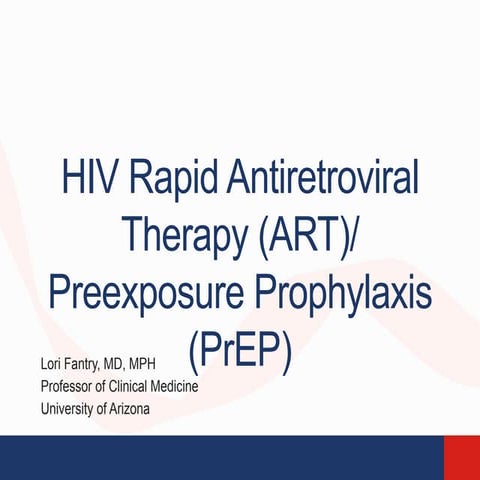 HIV Rapid Antiretroviral Therapy (ART)/ Preexposure Prophylaxis (PrEP)

Lori Fantry, MD, MPH
Professor of Clinical Medicine
University of Arizona